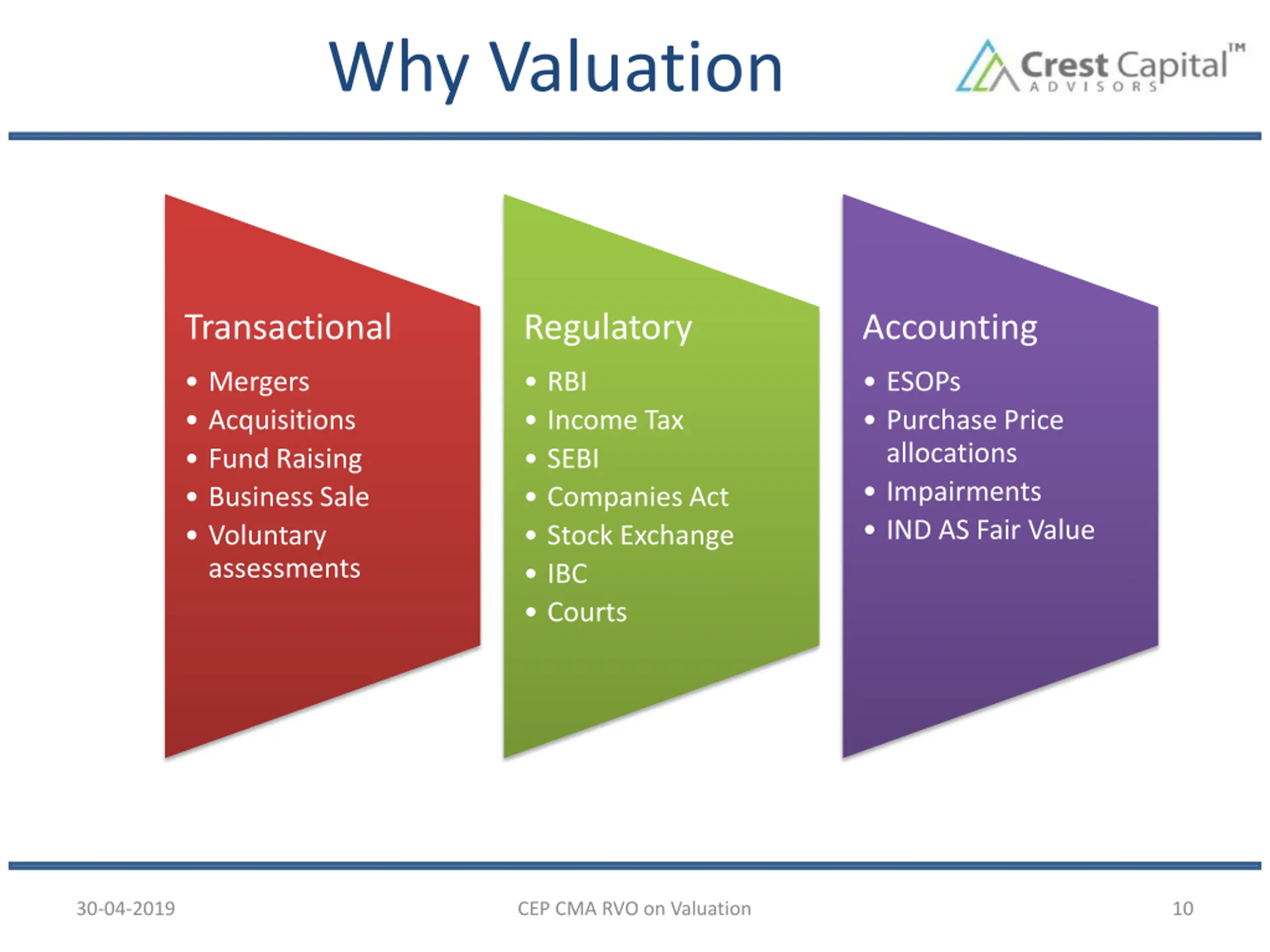 Why Valuation

Crest Capital™
ADVISORS

Transactional
• Mergers
• Acquisitions
• Fund Raising
• Business Sale
• Voluntary assessments

Regulatory
• RBI
• Income Tax
• SEBI
• Companies Act
• Stock Exchange
• IBC
• Courts

Accounting
• ESOPs
• Purchase Price allocations
• Impairments
• IND AS Fair Value

30-04-2019
CEP CMA RVO on Valuation
10